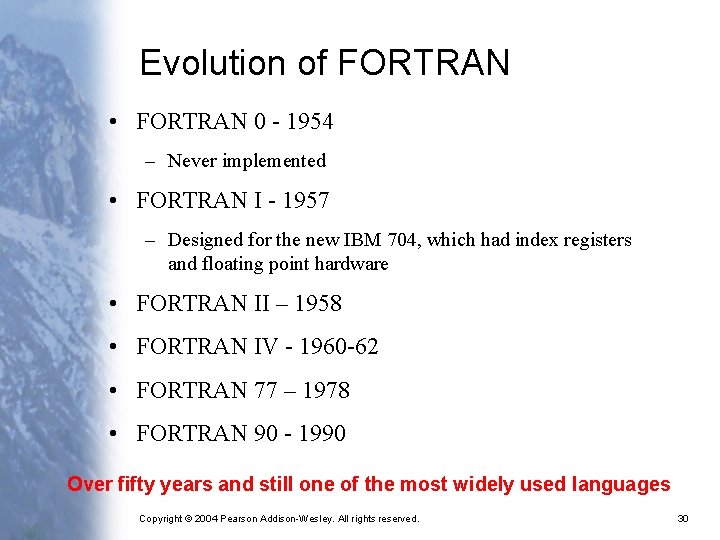 Evolution of FORTRAN

• FORTRAN 0 - 1954
– Never implemented

• FORTRAN I - 1957
– Designed for the new IBM 704, which had index registers and floating point hardware

• FORTRAN II – 1958

• FORTRAN IV - 1960-62

• FORTRAN 77 – 1978

• FORTRAN 90 - 1990

Over fifty years and still one of the most widely used languages

Copyright © 2004 Pearson Addison-Wesley. All rights reserved.

30